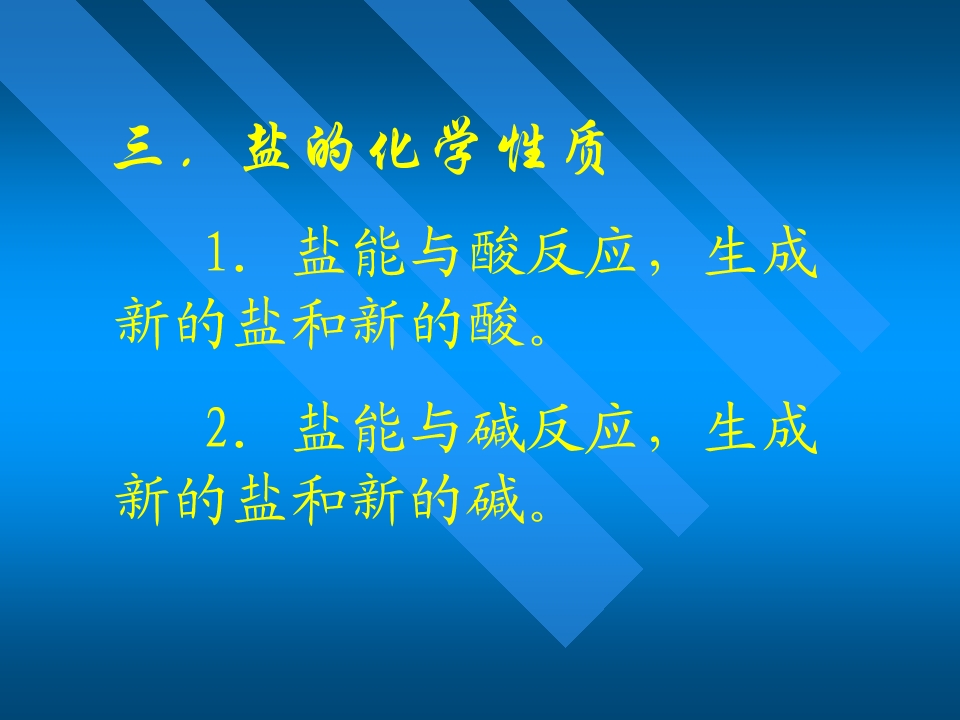 三．盐的化学性质

1．盐能与酸反应，生成新的盐和新的酸。

2．盐能与碱反应，生成新的盐和新的碱。